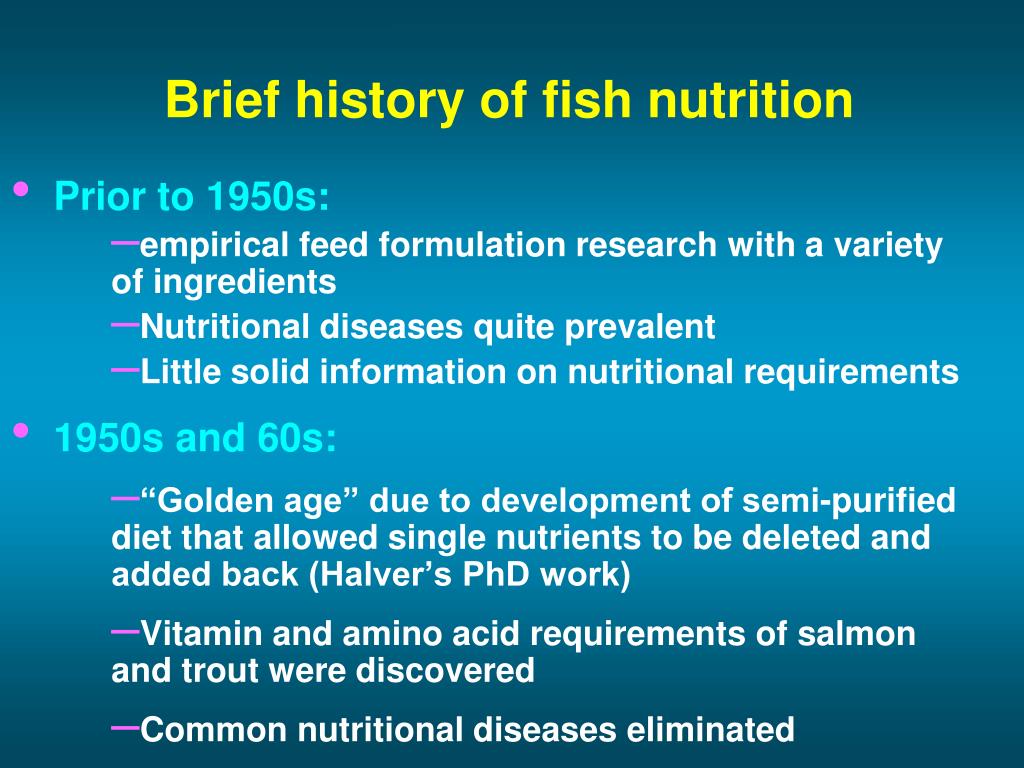 Brief history of fish nutrition

• Prior to 1950s:
–empirical feed formulation research with a variety of ingredients
–Nutritional diseases quite prevalent
–Little solid information on nutritional requirements

• 1950s and 60s:
–“Golden age” due to development of semi-purified diet that allowed single nutrients to be deleted and added back (Halver’s PhD work)
–Vitamin and amino acid requirements of salmon and trout were discovered
–Common nutritional diseases eliminated